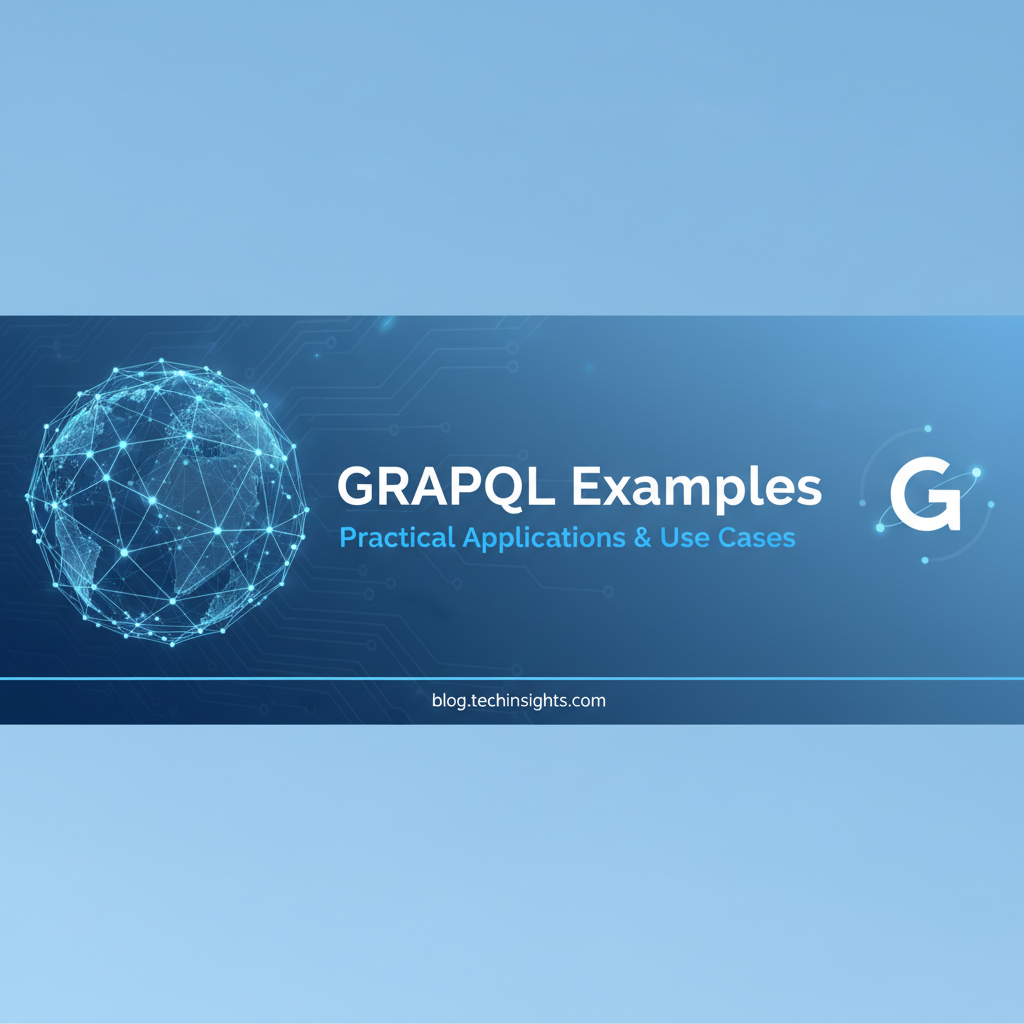 GRAPQL Examples

Practical Applications & Use Cases

G

blog.techinsights.com